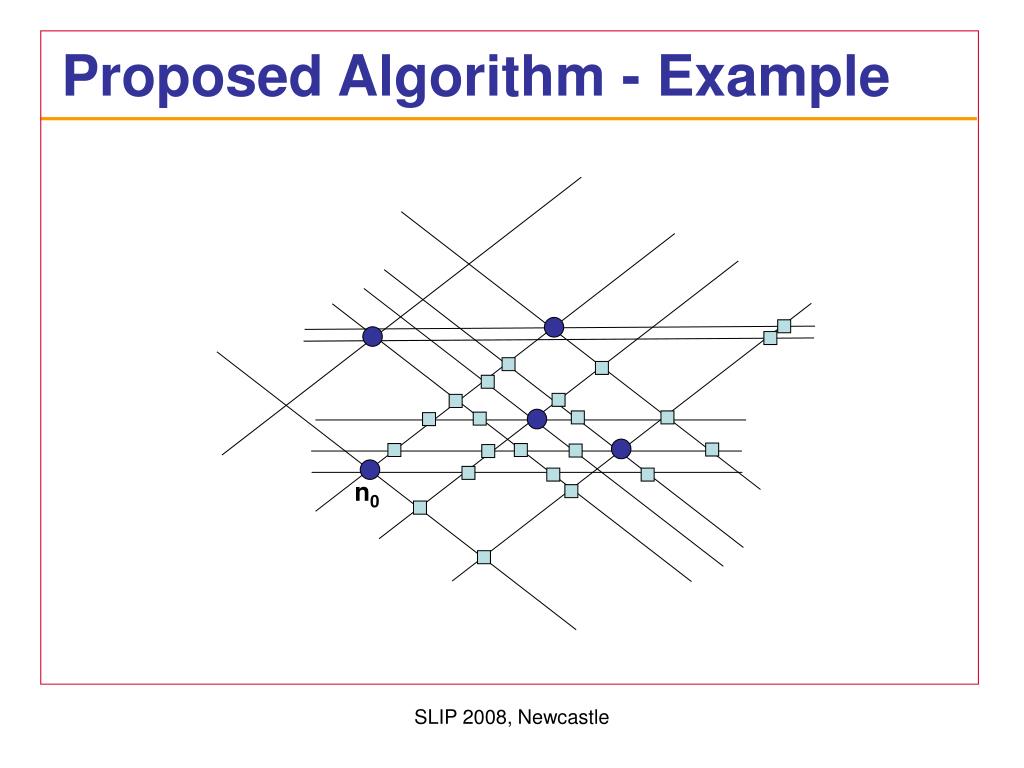 Proposed Algorithm - Example

$n_0$

SLIP 2008, Newcastle